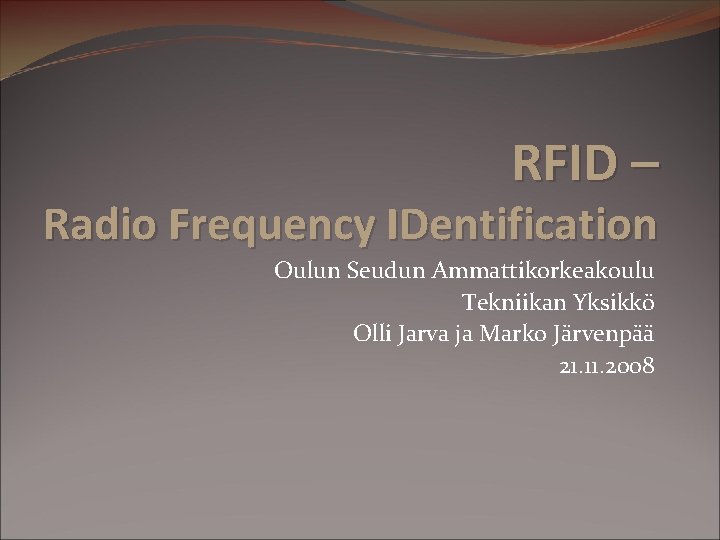 RFID –
Radio Frequency IDentification

Oulun Seudun Ammattikorkeakoulu
Tekniikan Yksikkö
Olli Jarva ja Marko Järvenpää
21.11.2008